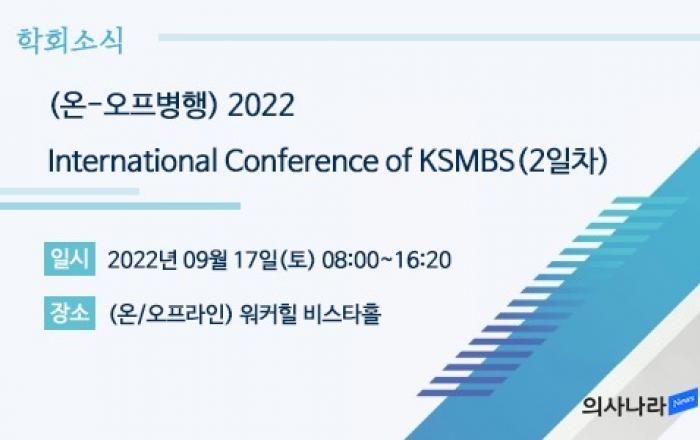 학회소식

(온-오프병행) 2022

International Conference of KSMBS(2일차)

일시 2022년 09월 17일(토) 08:00~16:20

장소 (온/오프라인) 워커힐 비스타홀

의사나라 News